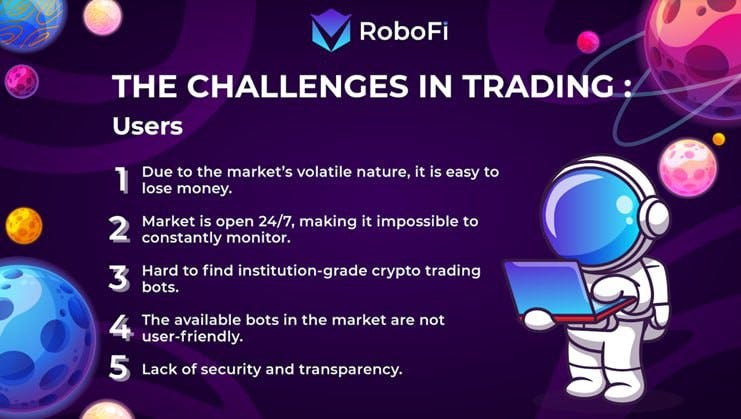 RoboFi

THE CHALLENGES IN TRADING :

Users

1 Due to the market's volatile nature, it is easy to lose money.

2 Market is open 24/7, making it impossible to constantly monitor.

3 Hard to find institution-grade crypto trading bots.

4 The available bots in the market are not user-friendly.

5 Lack of security and transparency.